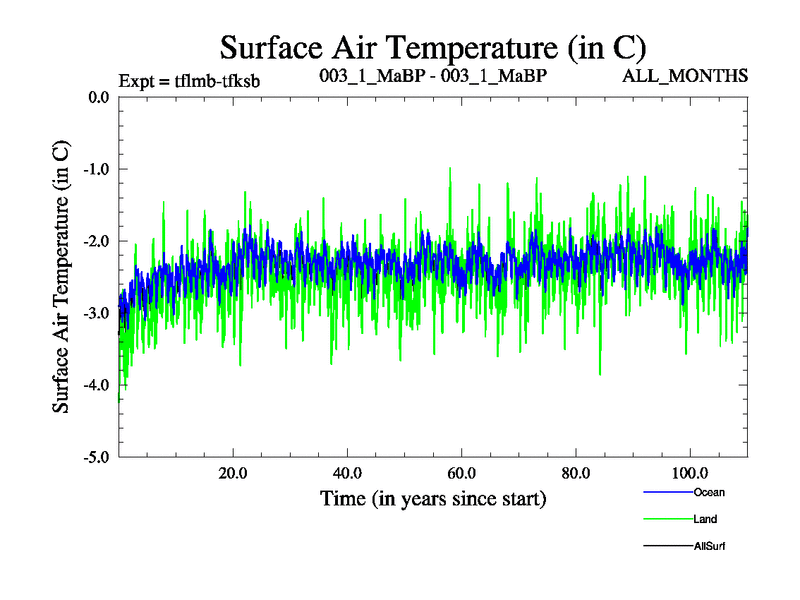 Surface Air Temperature (in C)

Expt = tflmb-tfksb

003_1_MaBP - 003_1_MaBP

ALL_MONTHS

Surface Air Temperature (in C)

0.0
-1.0
-2.0
-3.0
-4.0
-5.0

20.0
40.0
60.0
80.0
100.0

Time (in years since start)

Ocean
Land
AllSurf